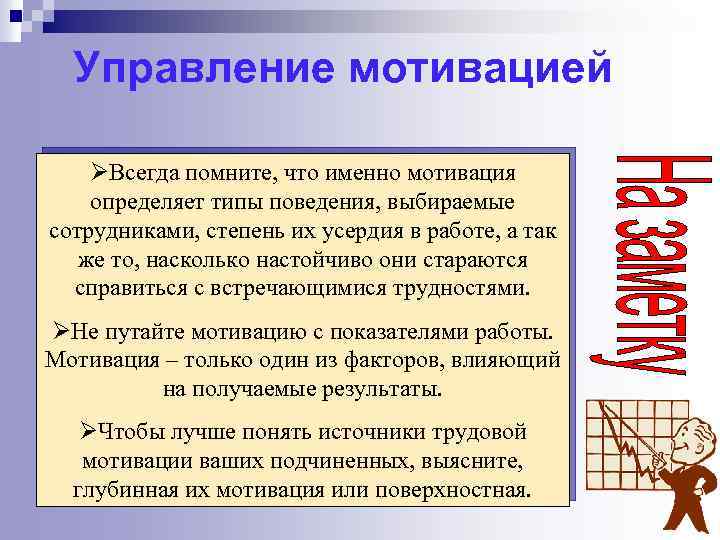 Управление мотивацией

➢Всегда помните, что именно мотивация определяет типы поведения, выбираемые сотрудниками, степень их усердия в работе, а так же то, насколько настойчиво они стараются справиться с встречающимися трудностями.

➢Не путайте мотивацию с показателями работы. Мотивация – только один из факторов, влияющий на получаемые результаты.

➢Чтобы лучше понять источники трудовой мотивации ваших подчиненных, выясните, глубинная их мотивация или поверхностная.

На заметку